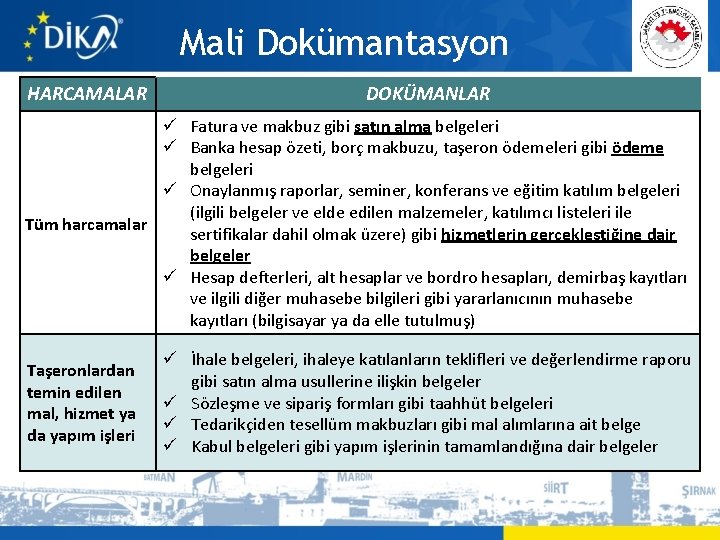 DİKA

Mali Dokümantasyon

| HARCAMALAR | DOKÜMANLAR |
|---|---|
| Tüm harcamalar | ✓ Fatura ve makbuz gibi satın alma belgeleri ✓ Banka hesap özeti, borç makbuzu, taşeron ödemeleri gibi ödeme belgeleri ✓ Onaylanmış raporlar, seminer, konferans ve eğitim katılım belgeleri (ilgili belgeler ve elde edilen malzemeler, katılımcı listeleri ile sertifikalar dahil olmak üzere) gibi hizmetlerin gerçekleştiğine dair belgeler ✓ Hesap defterleri, alt hesaplar ve bordro hesapları, demirbaş kayıtları ve ilgili diğer muhasebe bilgileri gibi yararlanıcının muhasebe kayıtları (bilgisayar ya da elle tutulmuş) |
| Taşeronlardan temin edilen mal, hizmet ya da yapım işleri | ✓ İhale belgeleri, ihaleye katılanların teklifleri ve değerlendirme raporu gibi satın alma usullerine ilişkin belgeler ✓ Sözleşme ve sipariş formları gibi taahhüt belgeleri ✓ Tedarikçiden tesellüm makbuzları gibi mal alımlarına ait belge ✓ Kabul belgeleri gibi yapım işlerinin tamamlandığına dair belgeler |

BATMAN MARDİN SİİRT ŞIRNAK